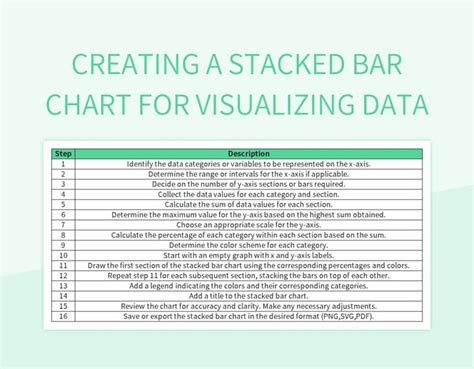 CREATING A STACKED BAR CHART FOR VISUALIZING DATA

| Step | Description |
|---|---|
| 1 | Identify the data categories or variables to be represented on the x-axis. |
| 2 | Determine the range or intervals for the x-axis if applicable. |
| 3 | Decide on the number of y-axis sections or bars required. |
| 4 | Collect the data values for each category and section. |
| 5 | Calculate the sum of data values for each section. |
| 6 | Determine the maximum value for the y-axis based on the highest sum obtained. |
| 7 | Choose an appropriate scale for the y-axis. |
| 8 | Calculate the percentage of each category within each section based on the sum. |
| 9 | Determine the color scheme for each category. |
| 10 | Start with an empty graph with x and y-axis labels. |
| 11 | Draw the first section of the stacked bar chart using the corresponding percentages and colors. |
| 12 | Repeat step 11 for each subsequent section, stacking the bars on top of each other. |
| 13 | Add a legend indicating the colors and their corresponding categories. |
| 14 | Add a title to the stacked bar chart. |
| 15 | Review the chart for accuracy and clarity. Make any necessary adjustments. |
| 16 | Save or export the stacked bar chart in the desired format (PNG,SVG,PDF). |